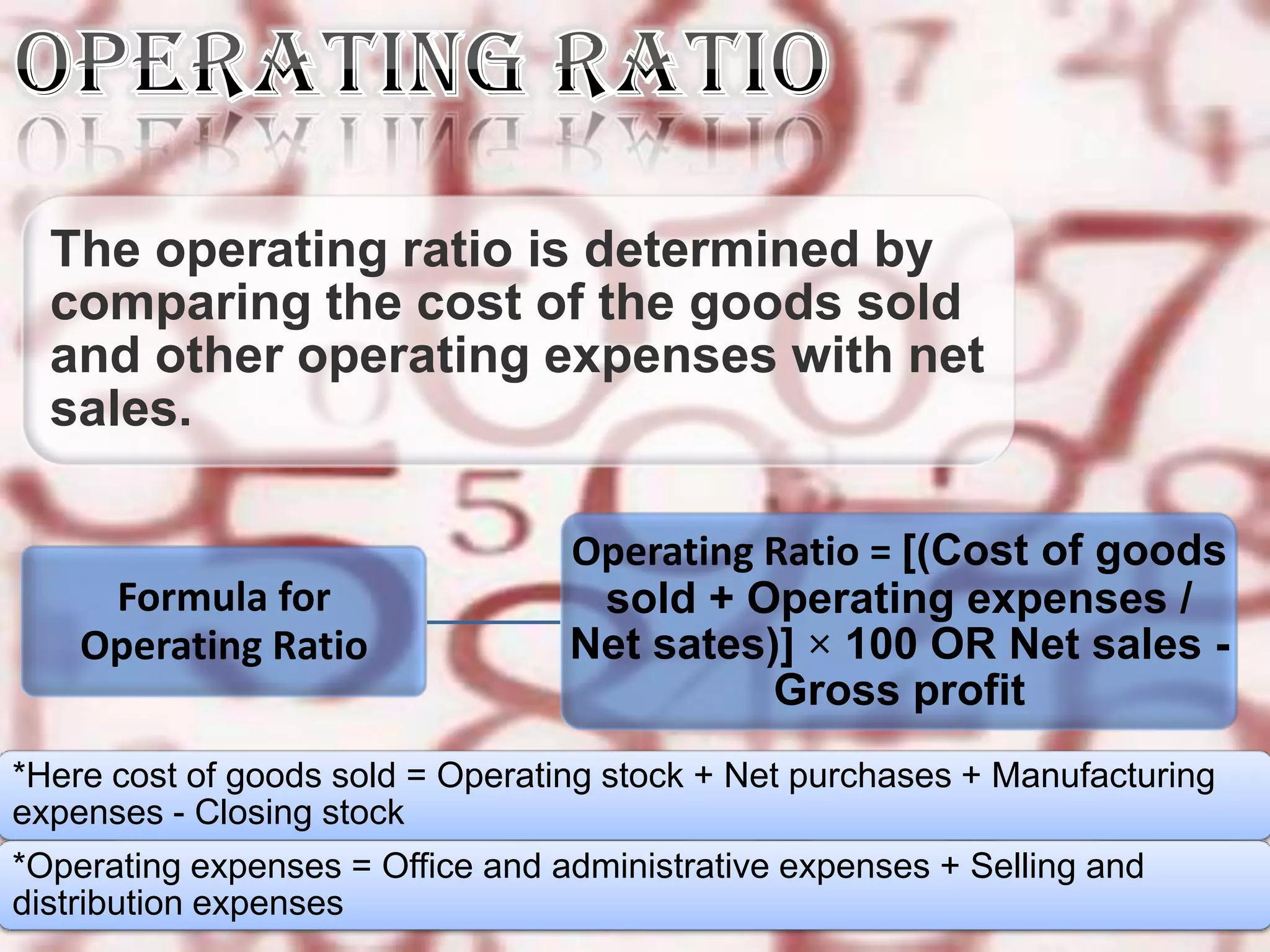 OPERATING RATIO

The operating ratio is determined by comparing the cost of the goods sold and other operating expenses with net sales.

Formula for Operating Ratio

Operating Ratio = [(Cost of goods sold + Operating expenses / Net sates)] × 100 OR Net sales - Gross profit

*Here cost of goods sold = Operating stock + Net purchases + Manufacturing expenses - Closing stock

*Operating expenses = Office and administrative expenses + Selling and distribution expenses